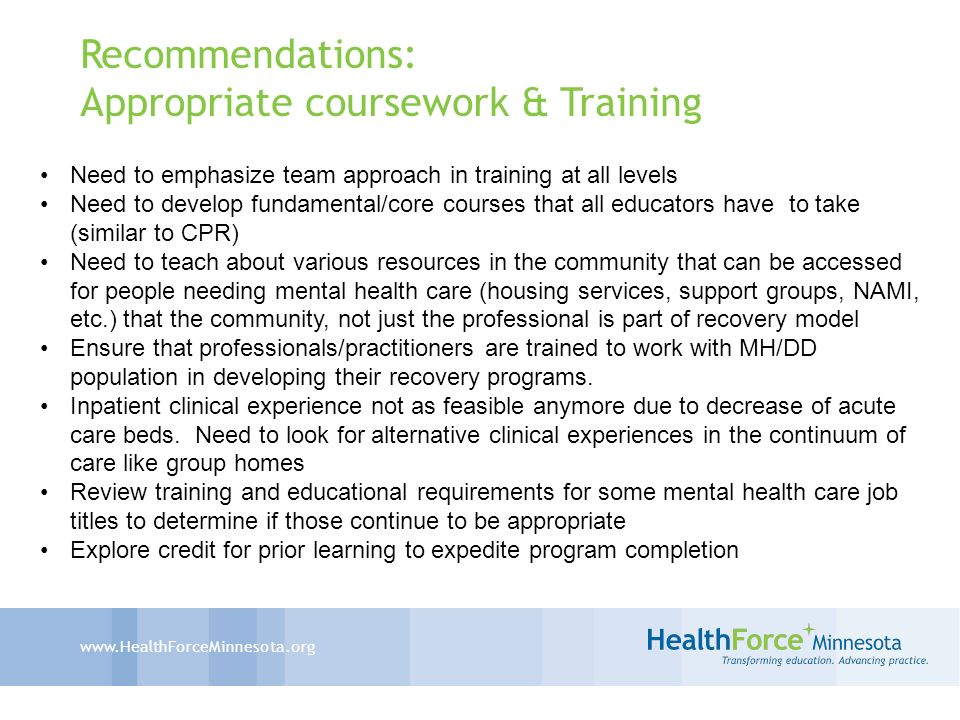 Recommendations:
Appropriate coursework & Training

• Need to emphasize team approach in training at all levels
• Need to develop fundamental/core courses that all educators have to take (similar to CPR)
• Need to teach about various resources in the community that can be accessed for people needing mental health care (housing services, support groups, NAMI, etc.) that the community, not just the professional is part of recovery model
• Ensure that professionals/practitioners are trained to work with MH/DD population in developing their recovery programs.
• Inpatient clinical experience not as feasible anymore due to decrease of acute care beds. Need to look for alternative clinical experiences in the continuum of care like group homes
• Review training and educational requirements for some mental health care job titles to determine if those continue to be appropriate
• Explore credit for prior learning to expedite program completion

www.HealthForceMinnesota.org

HealthForce Minnesota
Transforming education. Advancing practice.